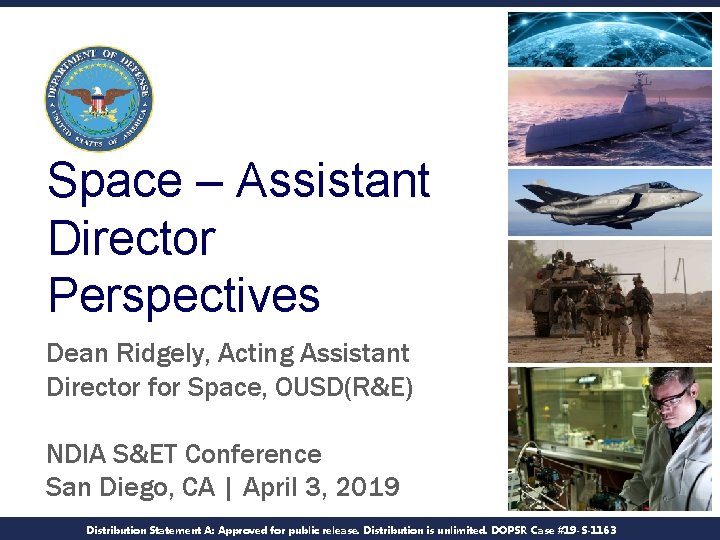 DEPARTMENT OF DEFENSE
UNITED STATES OF AMERICA

Space – Assistant Director Perspectives

Dean Ridgely, Acting Assistant Director for Space, OUSD(R&E)

NDIA S&ET Conference
San Diego, CA | April 3, 2019

Distribution Statement A: Approved for public release. Distribution is unlimited. DOPSR Case #19-S-1163